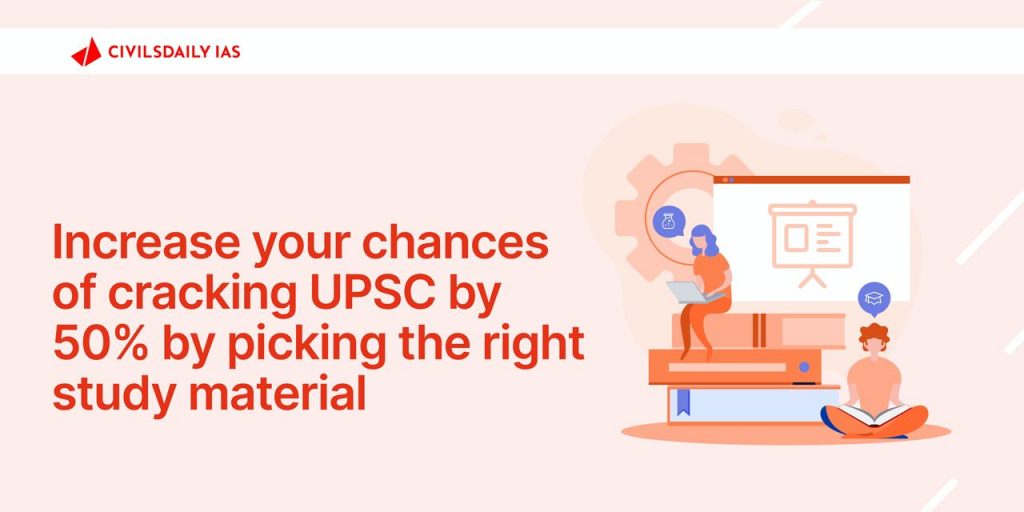 CIVILSDAILY IAS

Increase your chances of cracking UPSC by 50% by picking the right study material